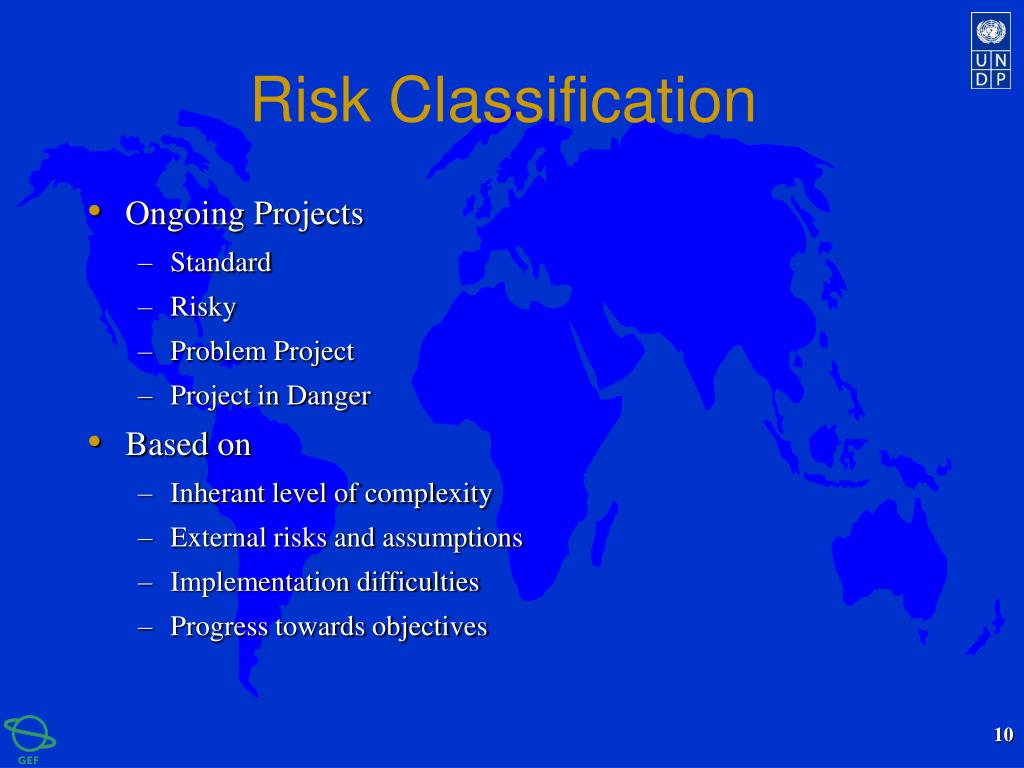 U N
D P

Risk Classification

• Ongoing Projects
– Standard
– Risky
– Problem Project
– Project in Danger
• Based on
– Inherant level of complexity
– External risks and assumptions
– Implementation difficulties
– Progress towards objectives

GEF

10